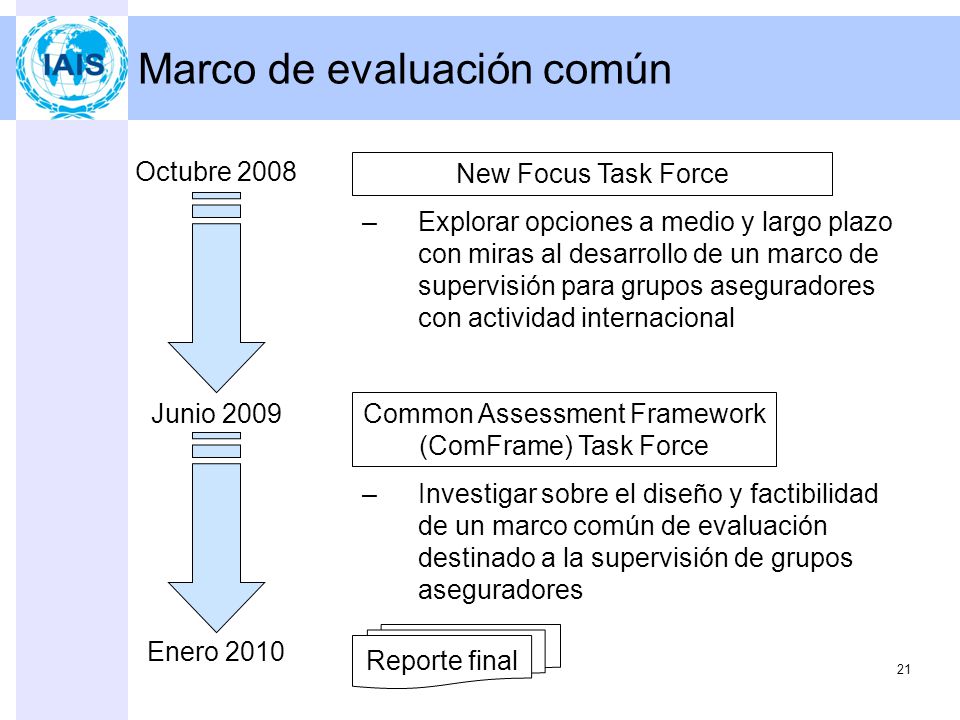 IAIS

Marco de evaluación común

Octubre 2008

New Focus Task Force

– Explorar opciones a medio y largo plazo con miras al desarrollo de un marco de supervisión para grupos aseguradores con actividad internacional

Junio 2009

Common Assessment Framework (ComFrame) Task Force

– Investigar sobre el diseño y factibilidad de un marco común de evaluación destinado a la supervisión de grupos aseguradores

Enero 2010

Reporte final

21